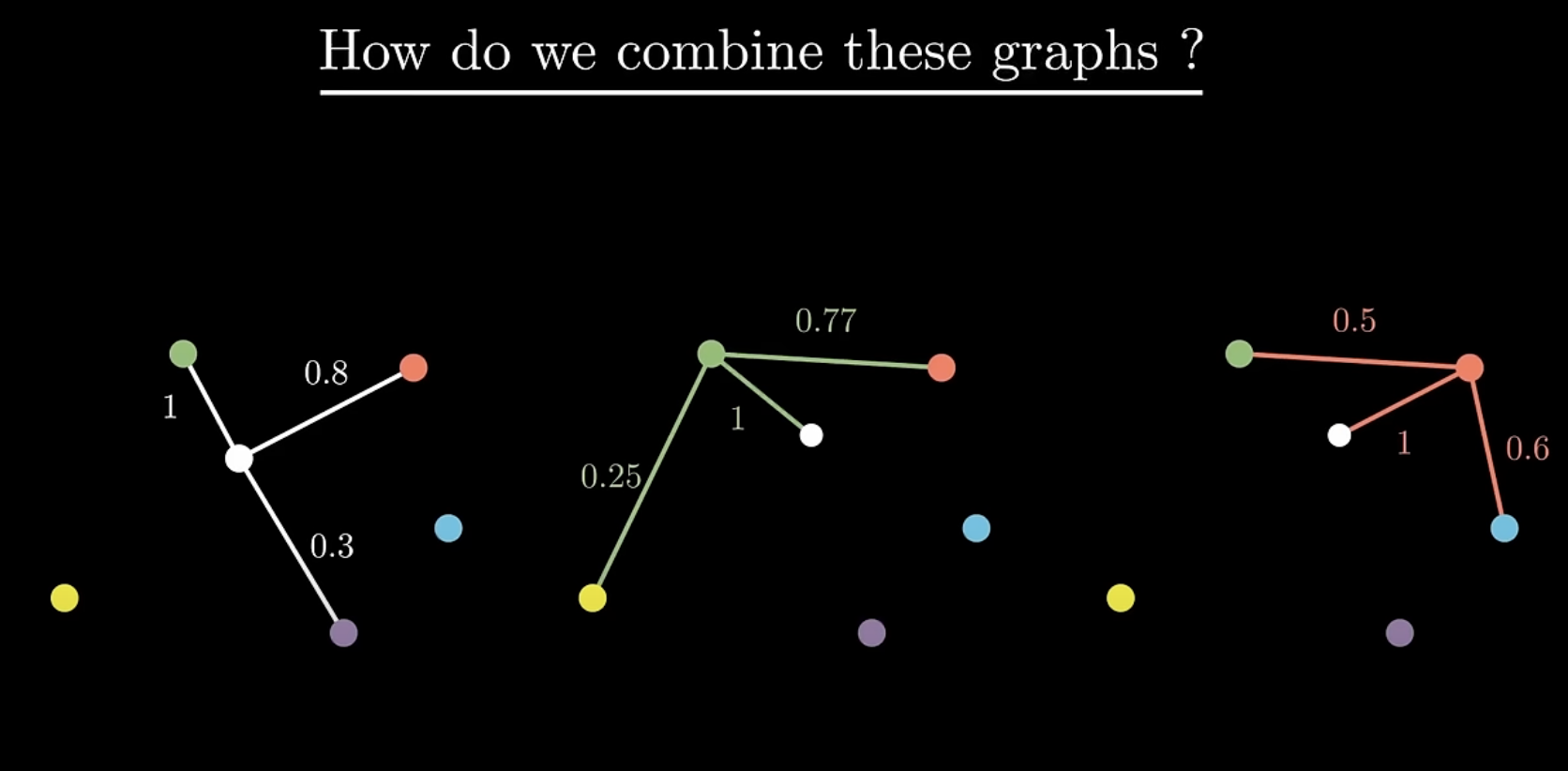 How do we combine these graphs ?

1
0.8
0.3

0.77
1
0.25

0.5
1
0.6